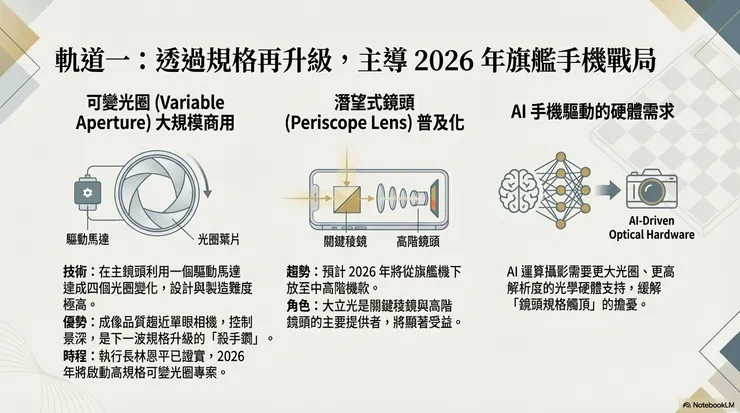 軌道一：透過規格再升級，主導 2026 年旗艦手機戰局

可變光圈 (Variable Aperture) 大規模商用

驅動馬達

光圈葉片

技術：在主鏡頭利用一個驅動馬達達成四個光圈變化，設計與製造難度極高。

優勢：成像品質趨近單眼相機，控制景深，是下一波規格升級的「殺手鐧」。

時程：執行長林恩平已證實，2026 年將啟動高規格可變光圈專案。

潛望式鏡頭 (Periscope Lens) 普及化

關鍵稜鏡

高階鏡頭

趨勢：預計 2026 年將從旗艦機下放至中高階機款。

角色：大立光是關鍵稜鏡與高階鏡頭的主要提供者，將顯著受益。

AI 手機驅動的硬體需求

AI-Driven Optical Hardware

AI 運算攝影需要更大光圈、更高解析度的光學硬體支持，緩解「鏡頭規格觸頂」的擔憂。

NotebookLM